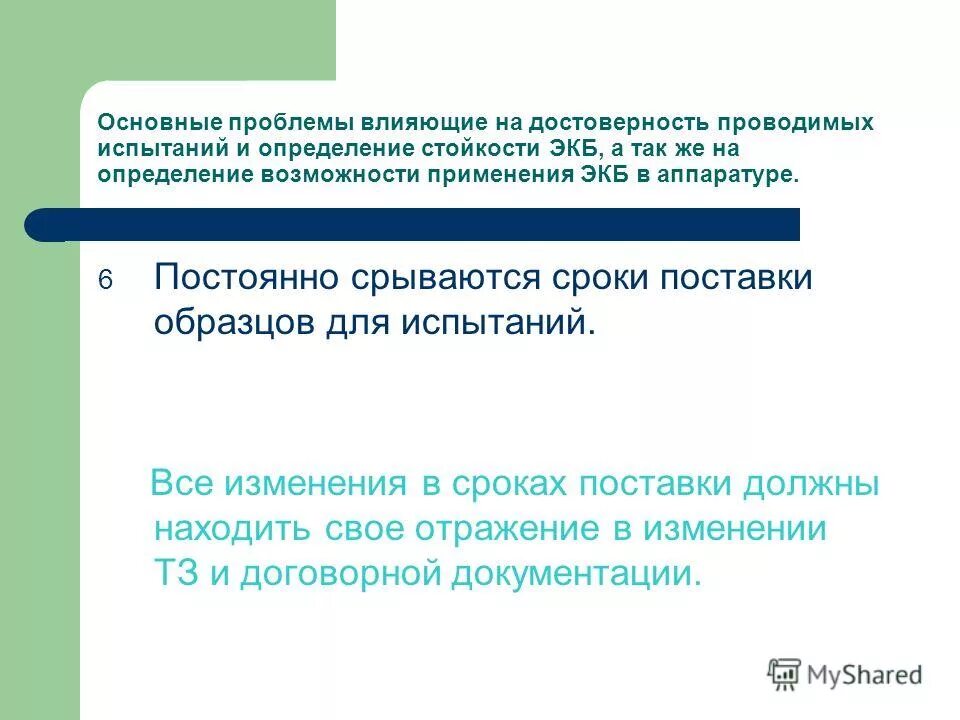 Основные проблемы влияющие на достоверность проводимых испытаний и определение стойкости ЭКБ, а так же на определение возможности применения ЭКБ в аппаратуре.

6 Постоянно срываются сроки поставки образцов для испытаний.

Все изменения в сроках поставки должны находить свое отражение в изменении ТЗ и договорной документации.

MyShared